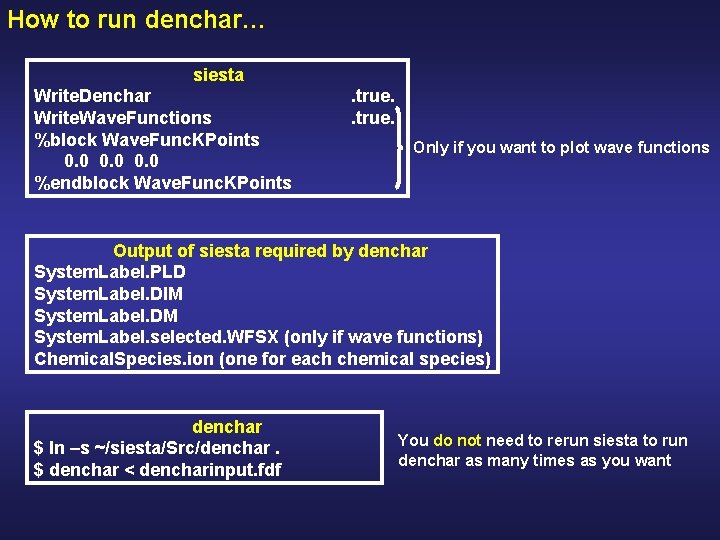 How to run denchar…

siesta
WriteDenchar .true.
WriteWaveFunctions .true.
%block WaveFuncKPoints
0.0 0.0 0.0
%endblock WaveFuncKPoints

Only if you want to plot wave functions

Output of siesta required by denchar
SystemLabel.PLD
SystemLabel.DIM
SystemLabel.DM
SystemLabel.selected.WFSX (only if wave functions)
ChemicalSpecies.ion (one for each chemical species)

denchar
$ ln –s ~/siesta/Src/denchar .
$ denchar < dencharinput.fdf

You do not need to rerun siesta to run denchar as many times as you want